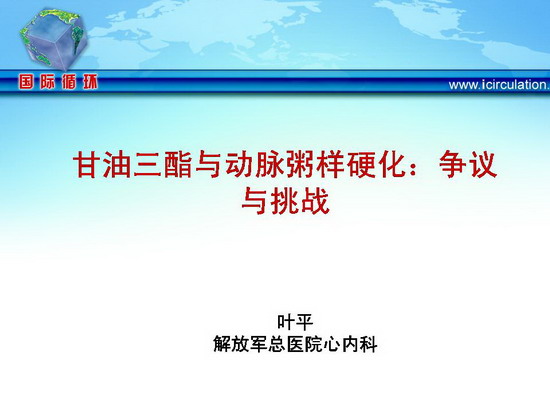 国际循环

www.icirculation.

甘油三酯与动脉粥样硬化：争议与挑战

叶平
解放军总医院心内科